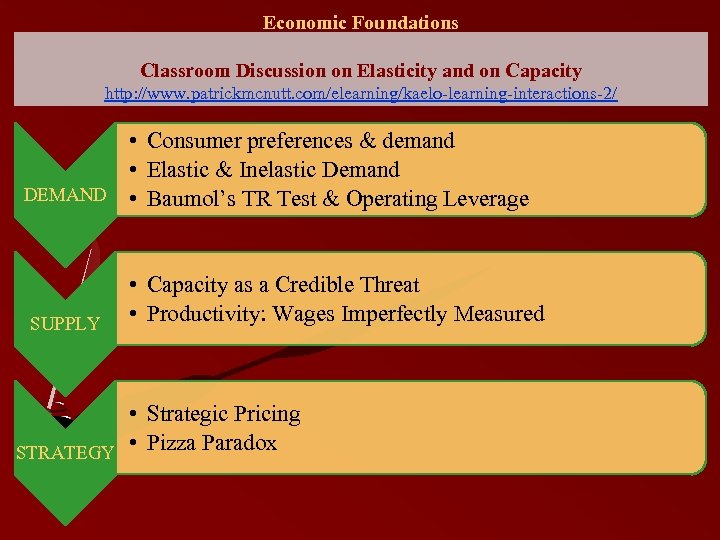 Economic Foundations

Classroom Discussion on Elasticity and on Capacity
http://www.patrickmcnutt.com/elearning/kaelo-learning-interactions-2/

DEMAND
• Consumer preferences & demand
• Elastic & Inelastic Demand
• Baumol's TR Test & Operating Leverage

SUPPLY
• Capacity as a Credible Threat
• Productivity: Wages Imperfectly Measured

STRATEGY
• Strategic Pricing
• Pizza Paradox